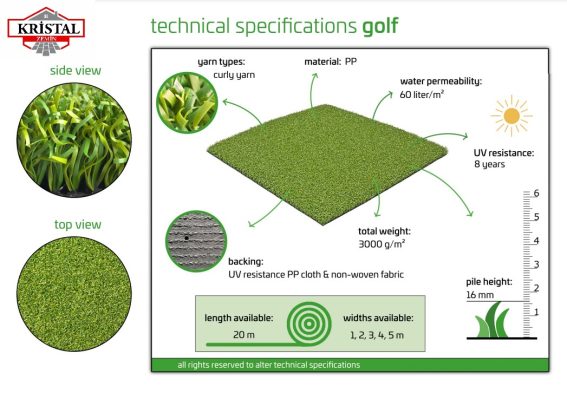 KRİSTAL
ZEMİN

technical specifications golf

side view

top view

yarn types:
curly yarn

material: PP

water permeability:
60 liter/m²

UV resistance:
8 years

total weight:
3000 g/m²

backing:
UV resistance PP cloth & non-woven fabric

6
5
4
3
2
1

pile height:
16 mm

length available:
20 m

widths available:
1, 2, 3, 4, 5 m

all rights reserved to alter technical specifications